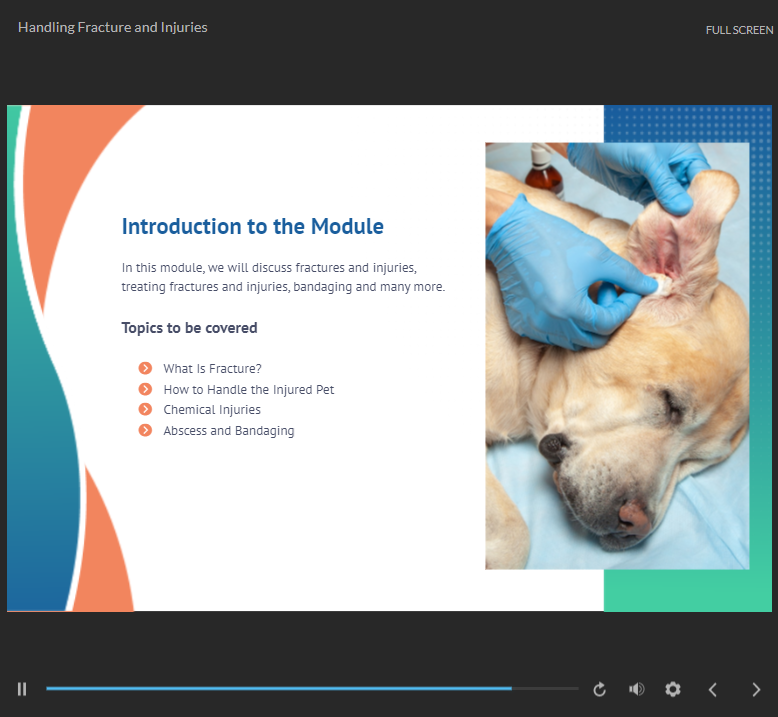 Handling Fracture and Injuries

FULL SCREEN

Introduction to the Module

In this module, we will discuss fractures and injuries, treating fractures and injuries, bandaging and many more.

Topics to be covered

What Is Fracture?
How to Handle the Injured Pet
Chemical Injuries
Abscess and Bandaging